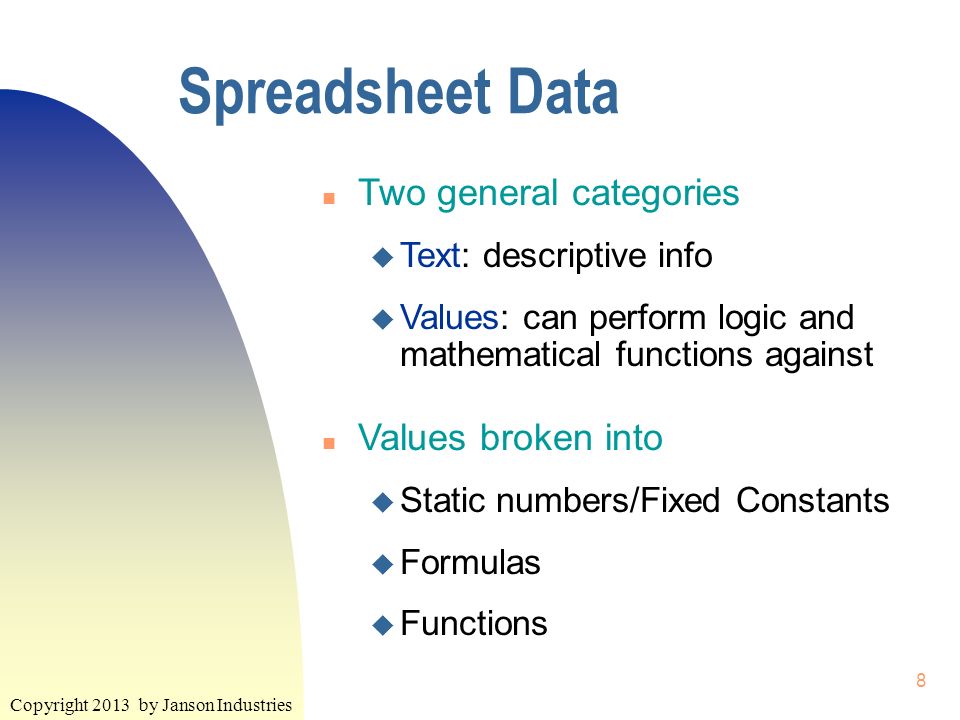 Spreadsheet Data

Two general categories

Text: descriptive info

Values: can perform logic and mathematical functions against

Values broken into

Static numbers/Fixed Constants

Formulas

Functions

8

Copyright 2013 by Janson Industries